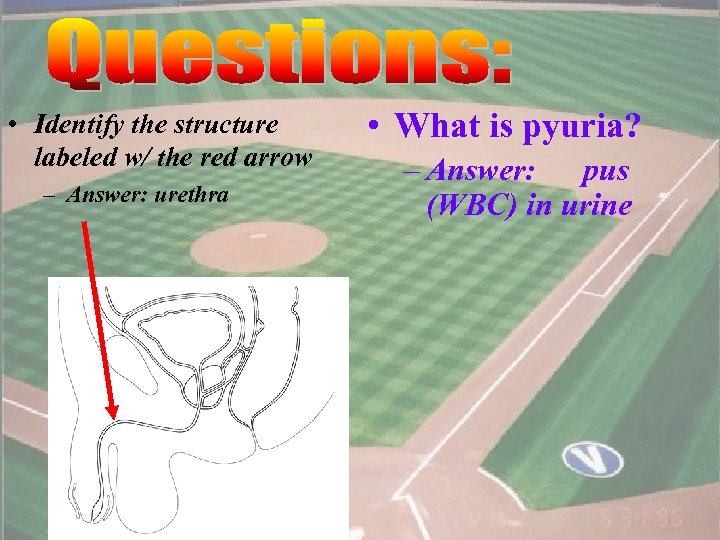 Questions:

• Identify the structure labeled w/ the red arrow
– Answer: urethra

• What is pyuria?
– Answer: pus (WBC) in urine

V